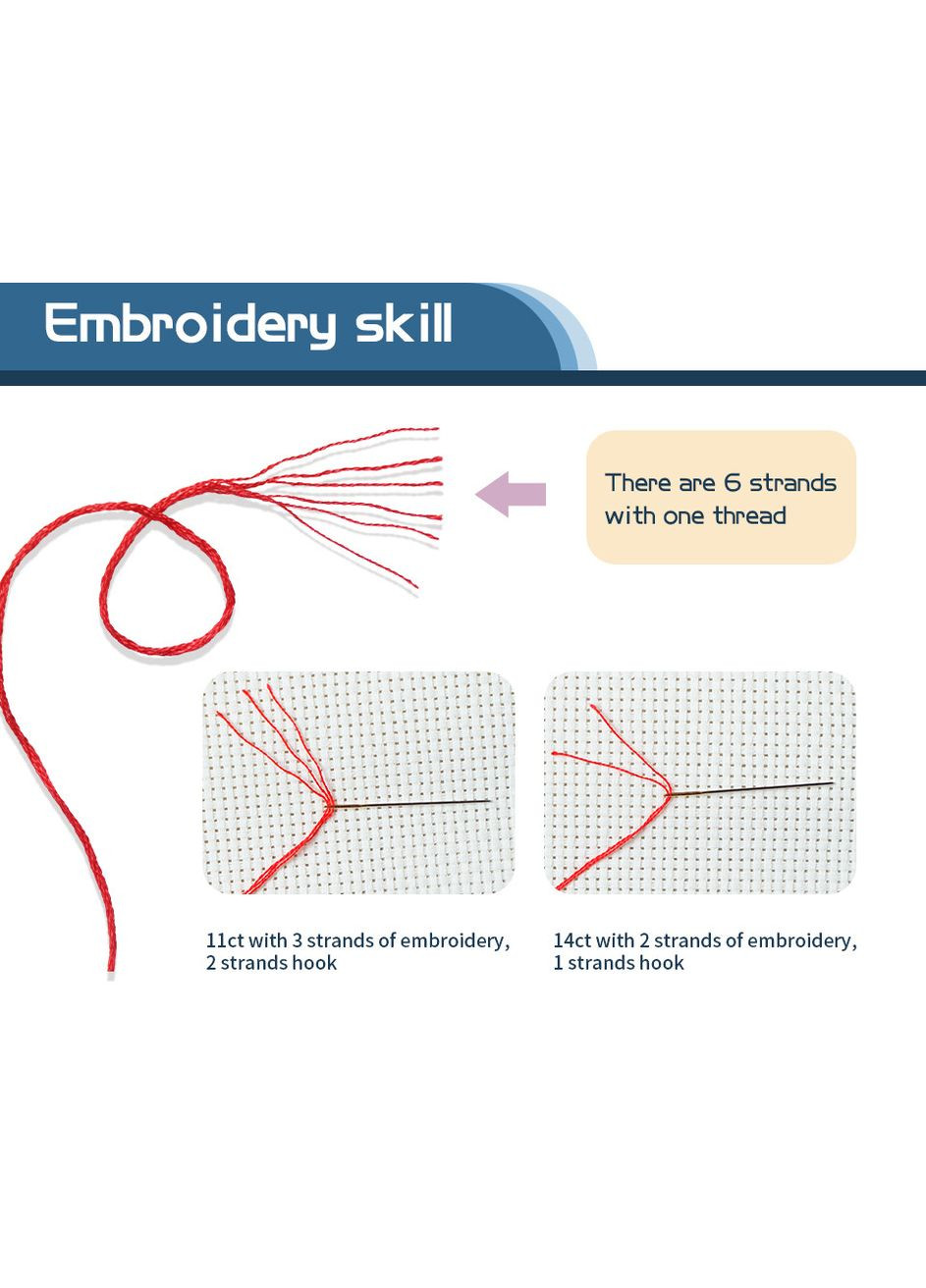 Embroidery skill

There are 6 strands with one thread

11ct with 3 strands of embroidery, 2 strands hook

14ct with 2 strands of embroidery, 1 strands hook